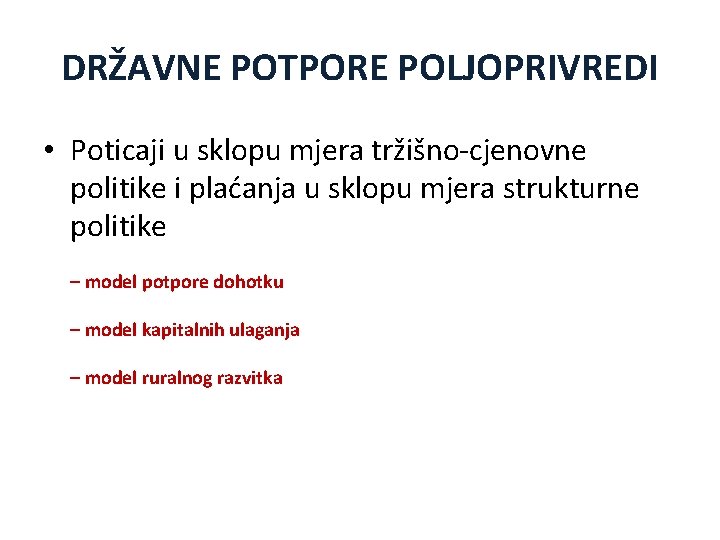 DRŽAVNE POTPORE POLJOPRIVREDI

• Poticaji u sklopu mjera tržišno-cjenovne politike i plaćanja u sklopu mjera strukturne politike

– model potpore dohotku

– model kapitalnih ulaganja

– model ruralnog razvitka